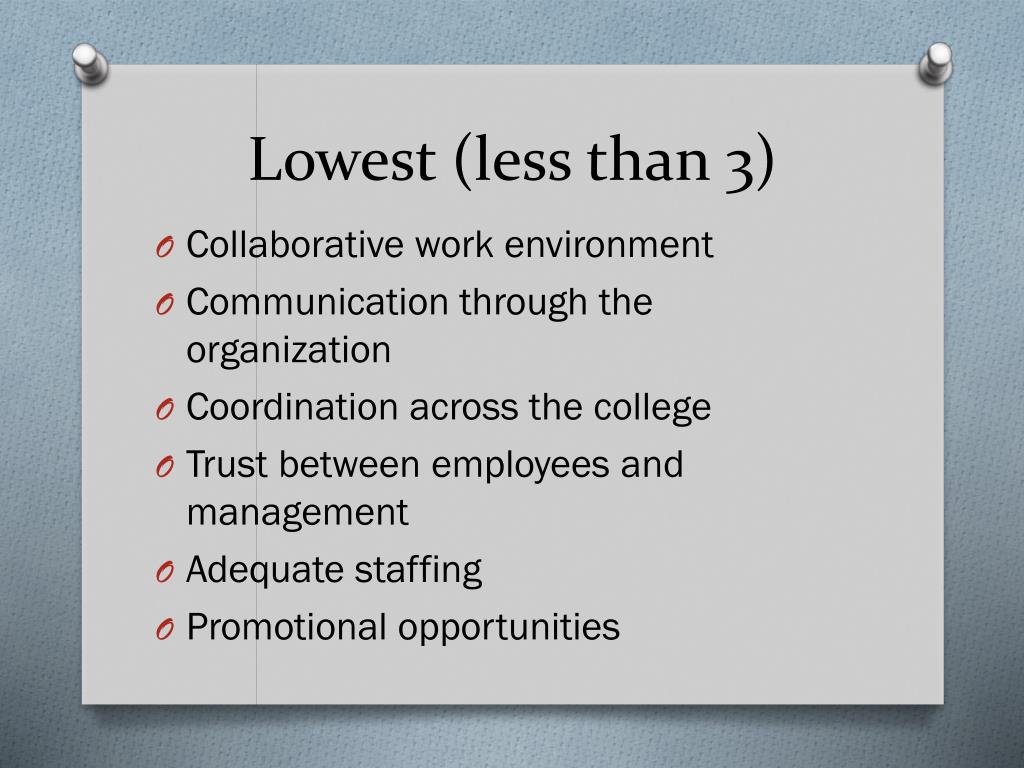 Lowest (less than 3)

O Collaborative work environment
O Communication through the organization
O Coordination across the college
O Trust between employees and management
O Adequate staffing
O Promotional opportunities